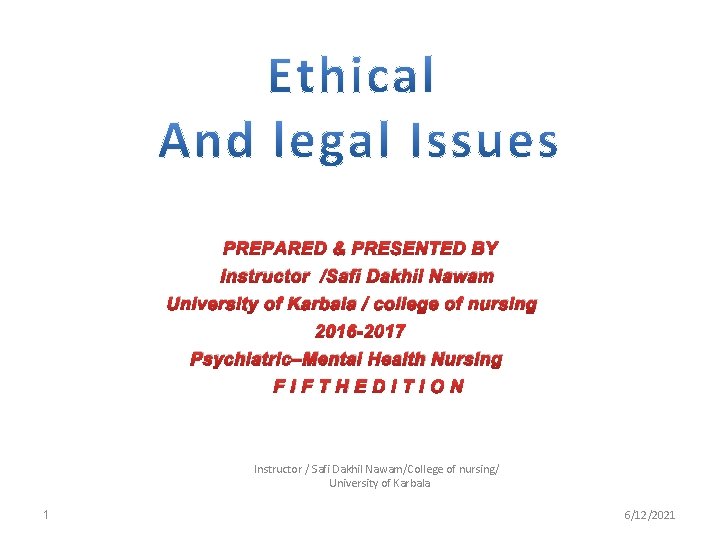 Ethical
And legal Issues

PREPARED & PRESENTED BY
Instructor /Safi Dakhil Nawam
University of Karbala / college of nursing
2016-2017
Psychiatric–Mental Health Nursing
F I F T H E D I T I O N

Instructor / Safi Dakhil Nawam/College of nursing/ University of Karbala

1

6/12/2021